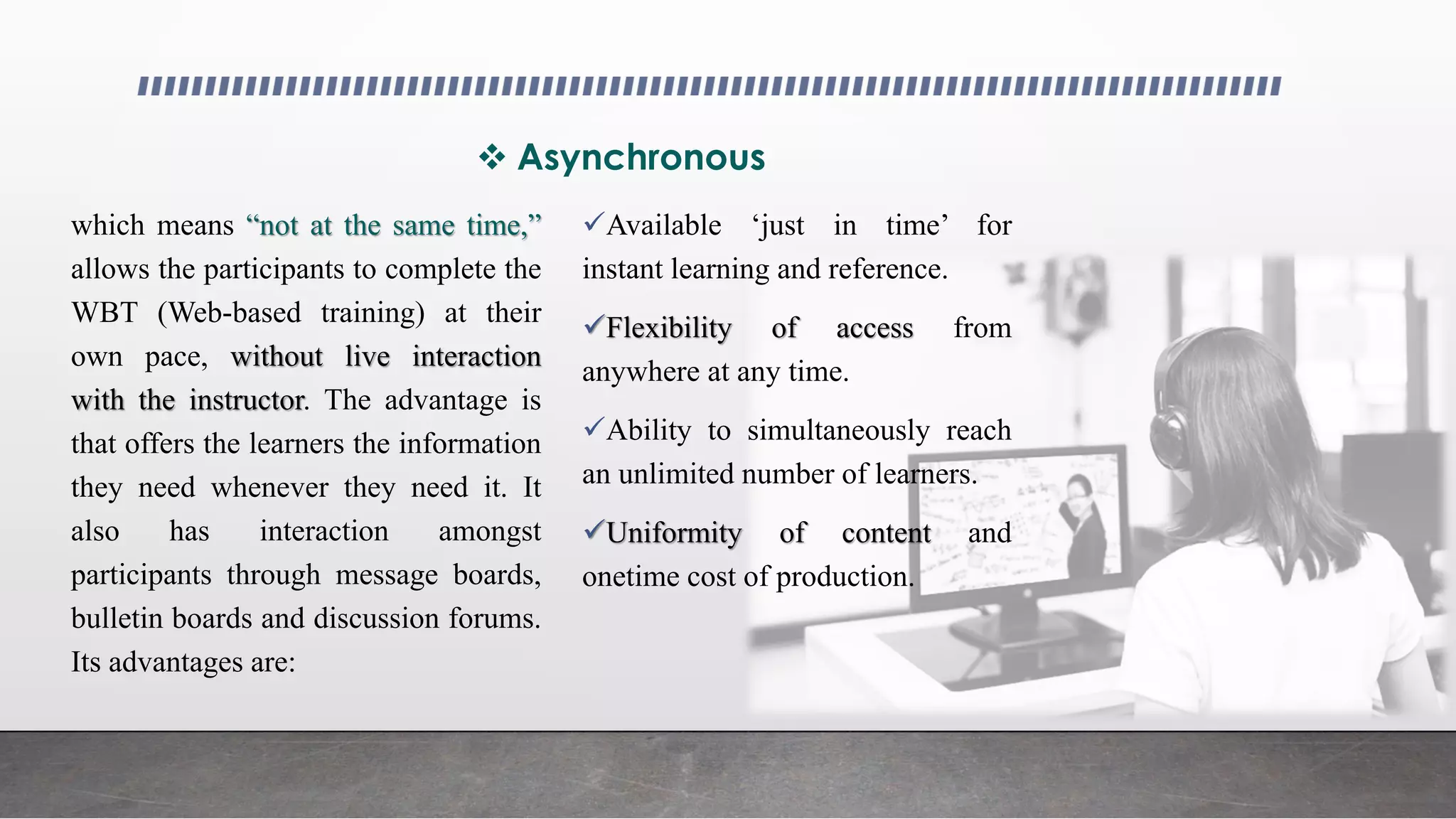 ❖ Asynchronous

which means “not at the same time,” allows the participants to complete the WBT (Web-based training) at their own pace, without live interaction with the instructor. The advantage is that offers the learners the information they need whenever they need it. It also has interaction amongst participants through message boards, bulletin boards and discussion forums. Its advantages are:

✓Available ‘just in time’ for instant learning and reference.

✓Flexibility of access from anywhere at any time.

✓Ability to simultaneously reach an unlimited number of learners.

✓Uniformity of content and onetime cost of production.